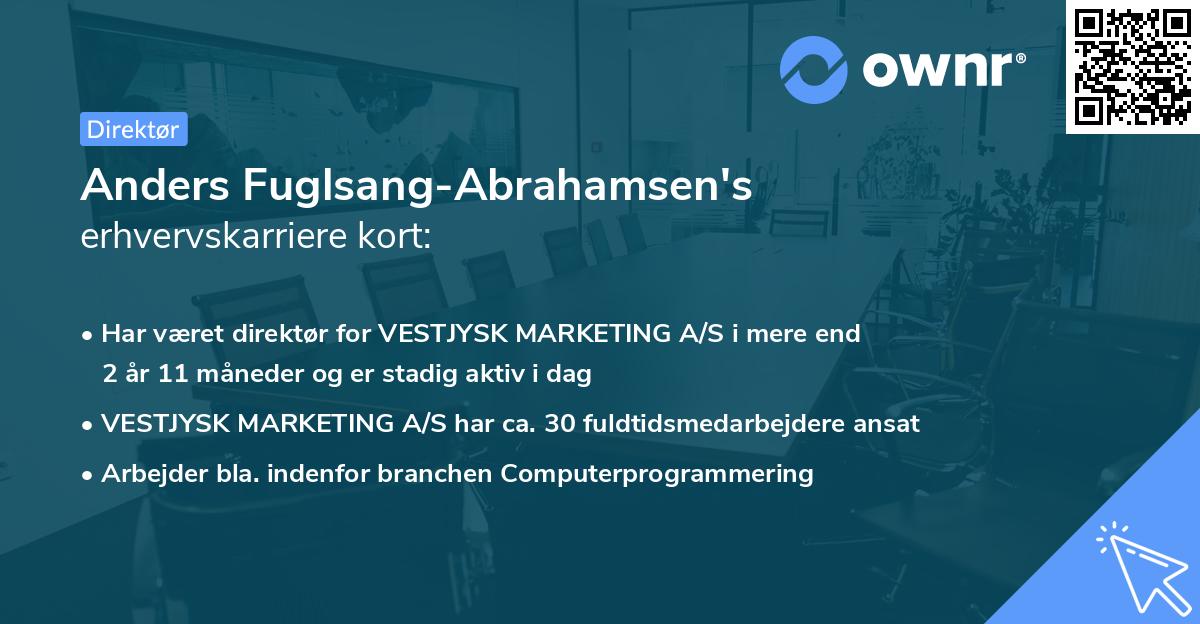 ownr®

Direktør

Anders Fuglsang-Abrahamsen's
erhvervskarriere kort:

• Har været direktør for VESTJYSK MARKETING A/S i mere end 2 år 11 måneder og er stadig aktiv i dag

• VESTJYSK MARKETING A/S har ca. 30 fuldtidsmedarbejdere ansat

• Arbejder bla. indenfor branchen Computerprogrammering